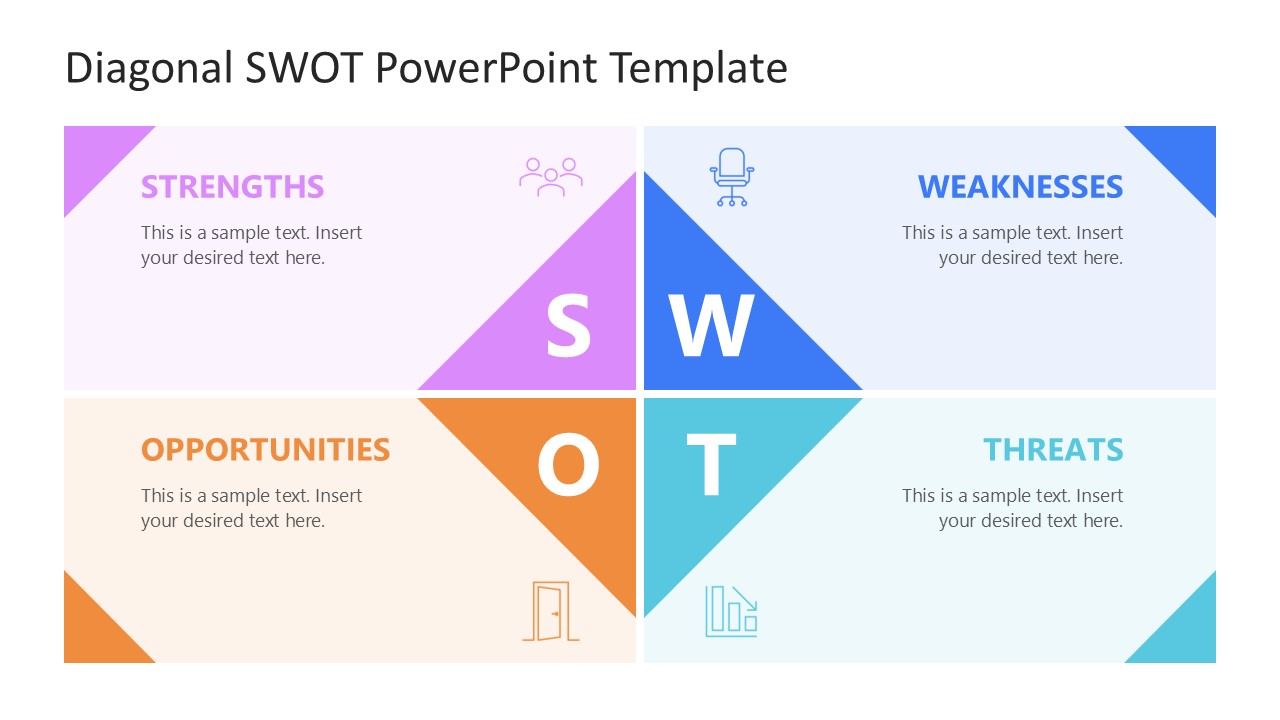 Diagonal SWOT PowerPoint Template

STRENGTHS

This is a sample text. Insert your desired text here.

S

W

WEAKNESSES

This is a sample text. Insert your desired text here.

OPPORTUNITIES

This is a sample text. Insert your desired text here.

O

T

THREATS

This is a sample text. Insert your desired text here.